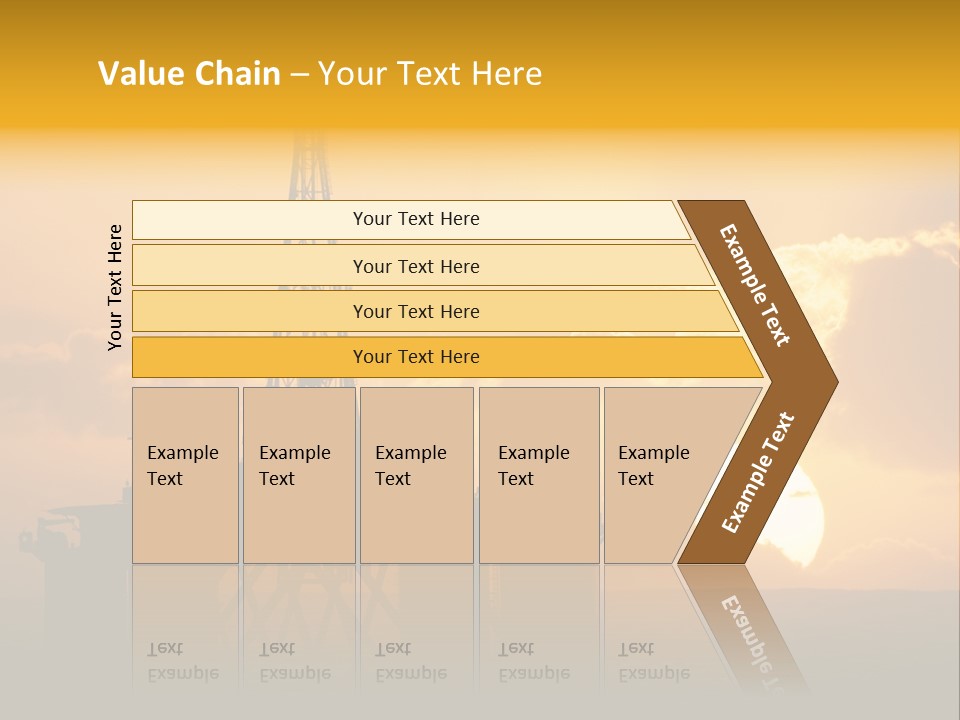 Value Chain – Your Text Here

Your Text Here

Your Text Here

Your Text Here

Your Text Here

Your Text Here

Example Text

Example Text

Example Text

Example Text

Example Text

Example Text

Example Text